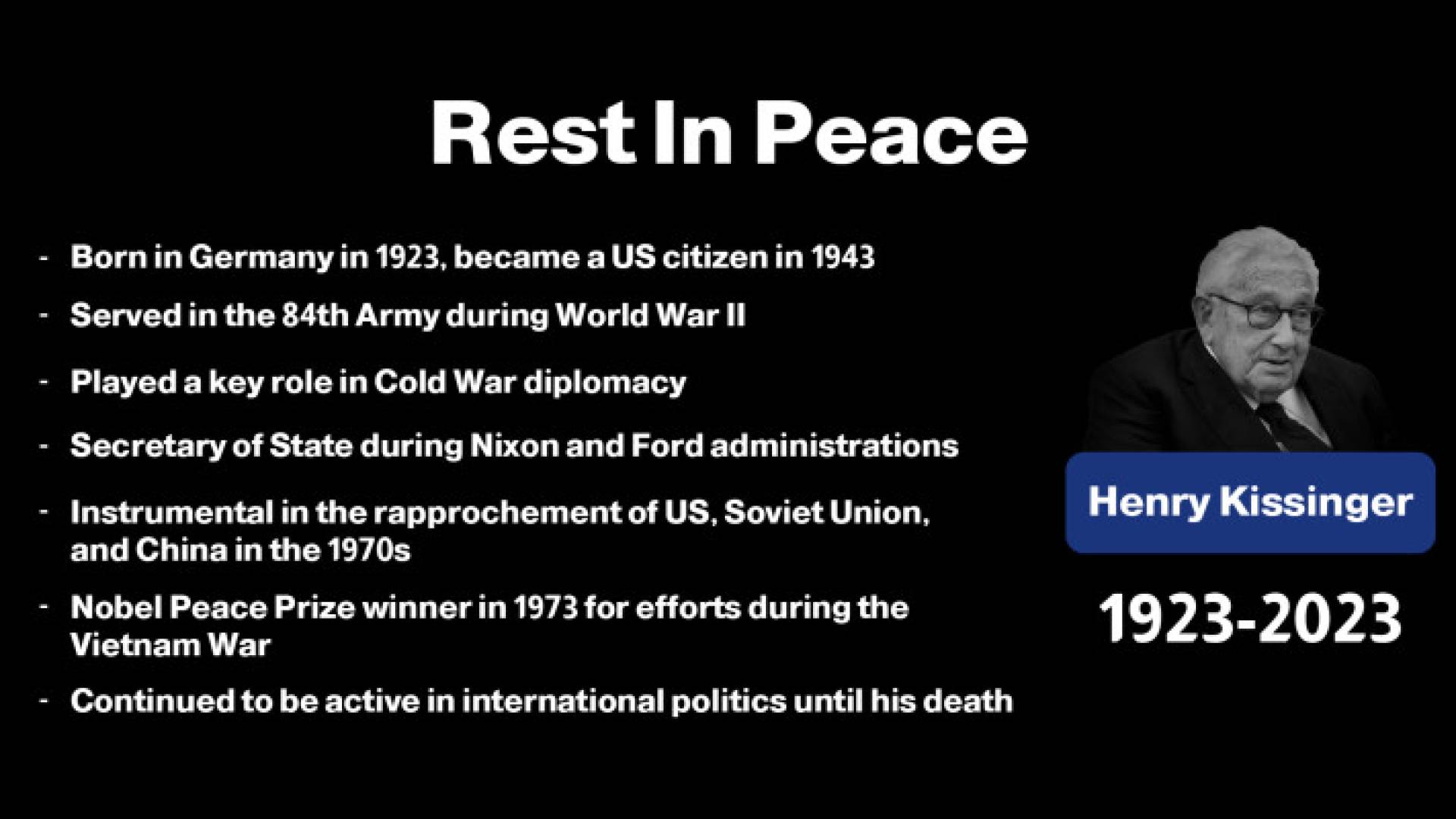 Rest In Peace

- Born in Germany in 1923, became a US citizen in 1943
- Served in the 84th Army during World War II
- Played a key role in Cold War diplomacy
- Secretary of State during Nixon and Ford administrations
- Instrumental in the rapprochement of US, Soviet Union, and China in the 1970s
- Nobel Peace Prize winner in 1973 for efforts during the Vietnam War
- Continued to be active in international politics until his death

Henry Kissinger

1923-2023